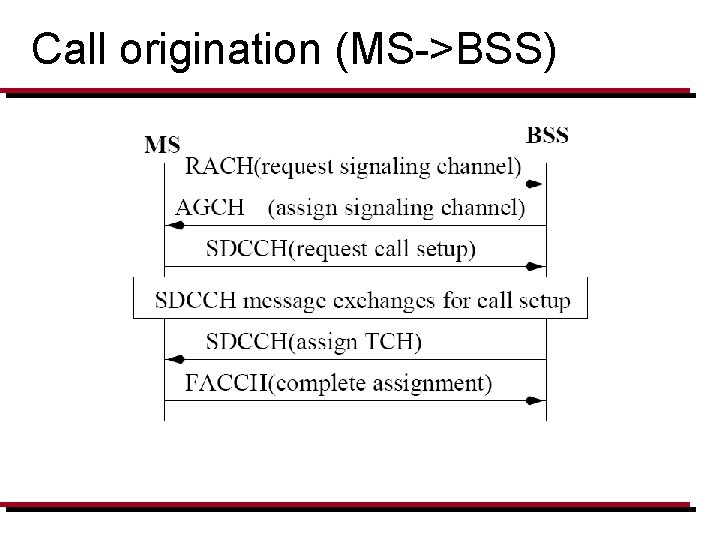 Call origination (MS->BSS)

MS

BSS

RACH(request signaling channel)

AGCH (assign signaling channel)

SDCCH(request call setup)

SDCCH message exchanges for call setup

SDCCH(assign TCH)

FACCH(complete assignment)